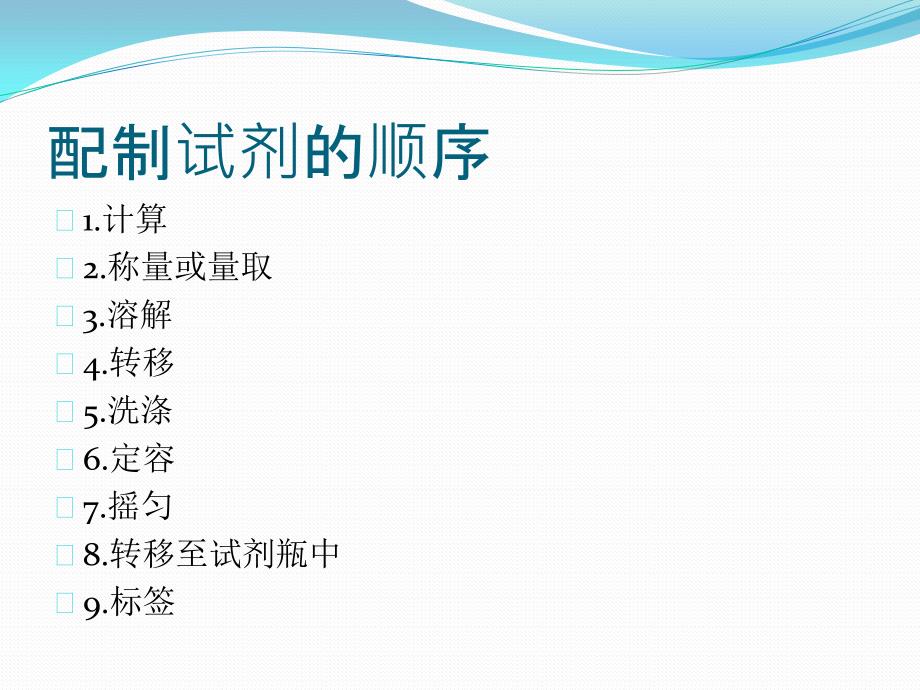 配制试剂的顺序

1.计算

2.称量或量取

3.溶解

4.转移

5.洗涤

6.定容

7.摇匀

8.转移至试剂瓶中

9.标签